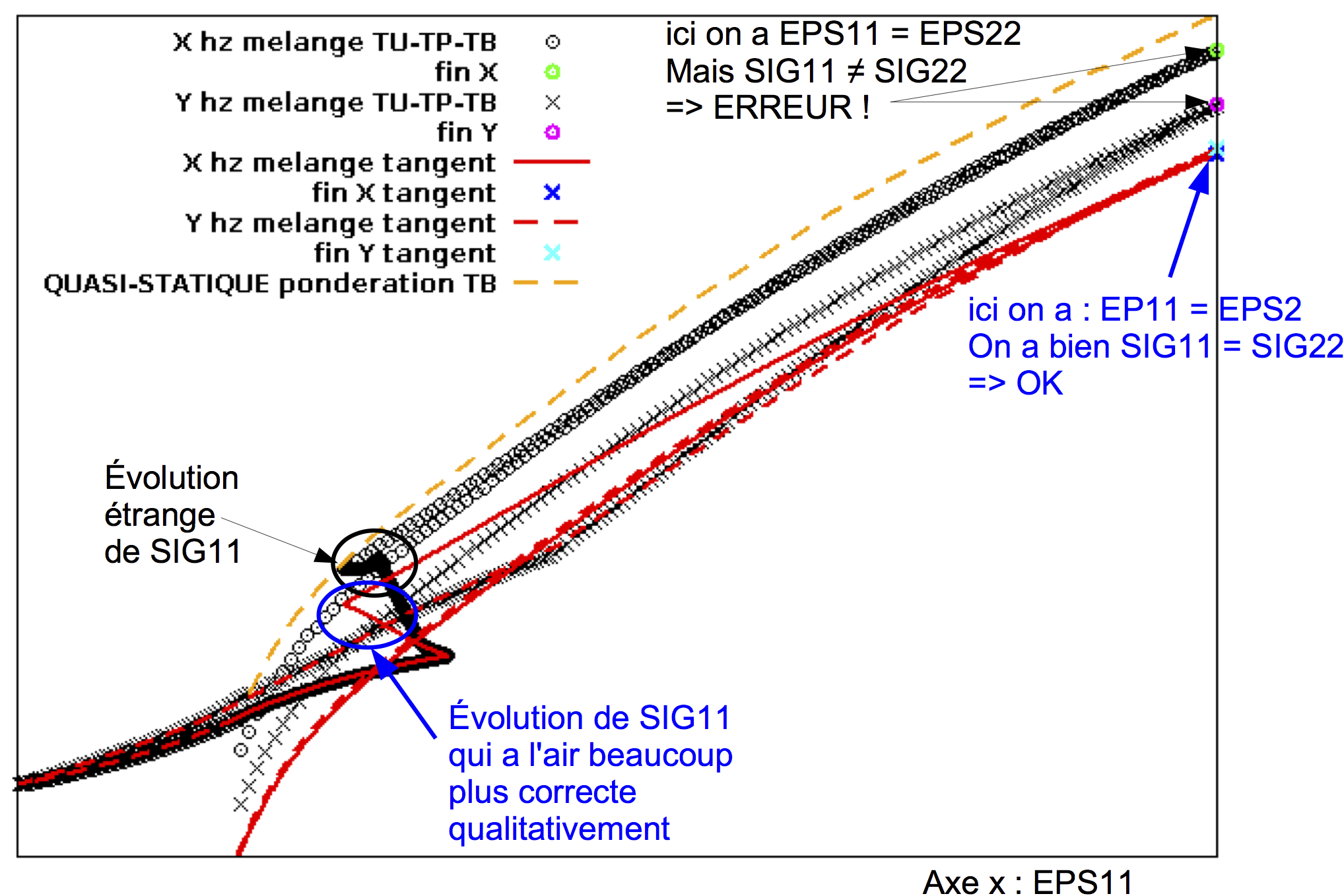 X hz melange TU-TP-TB
fin X
Y hz melange TU-TP-TB
fin Y
X hz melange tangent
fin X tangent
Y hz melange tangent
fin Y tangent
QUASI-STATIQUE ponderation TB

ici on a EPS11 = EPS22
Mais SIG11 ≠ SIG22
=> ERREUR !

ici on a : EP11 = EPS2
On a bien SIG11 = SIG22
=> OK

Évolution étrange de SIG11

Évolution de SIG11 qui a l'air beaucoup plus correcte qualitativement

Axe x : EPS11